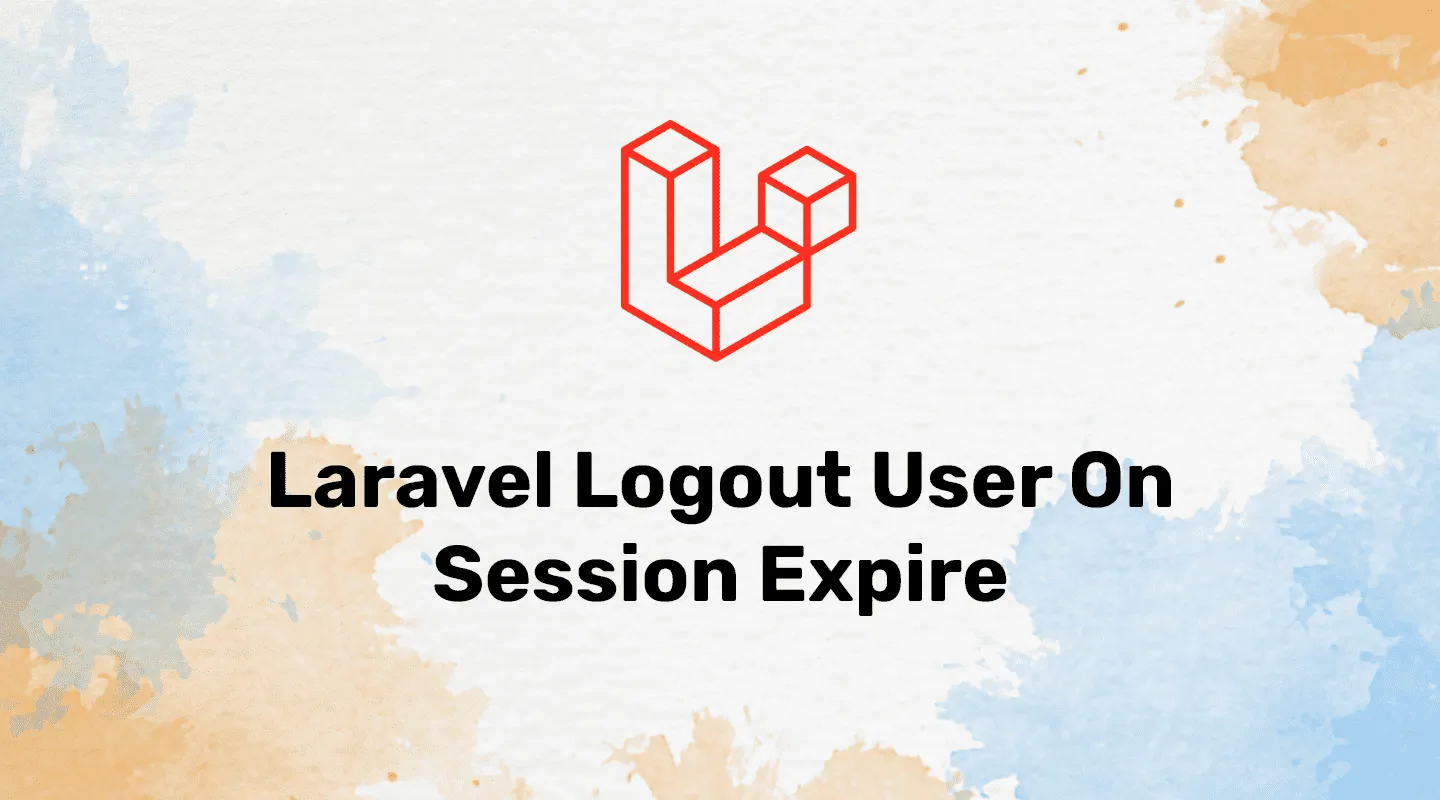 Laravel Logout User On Session Expire